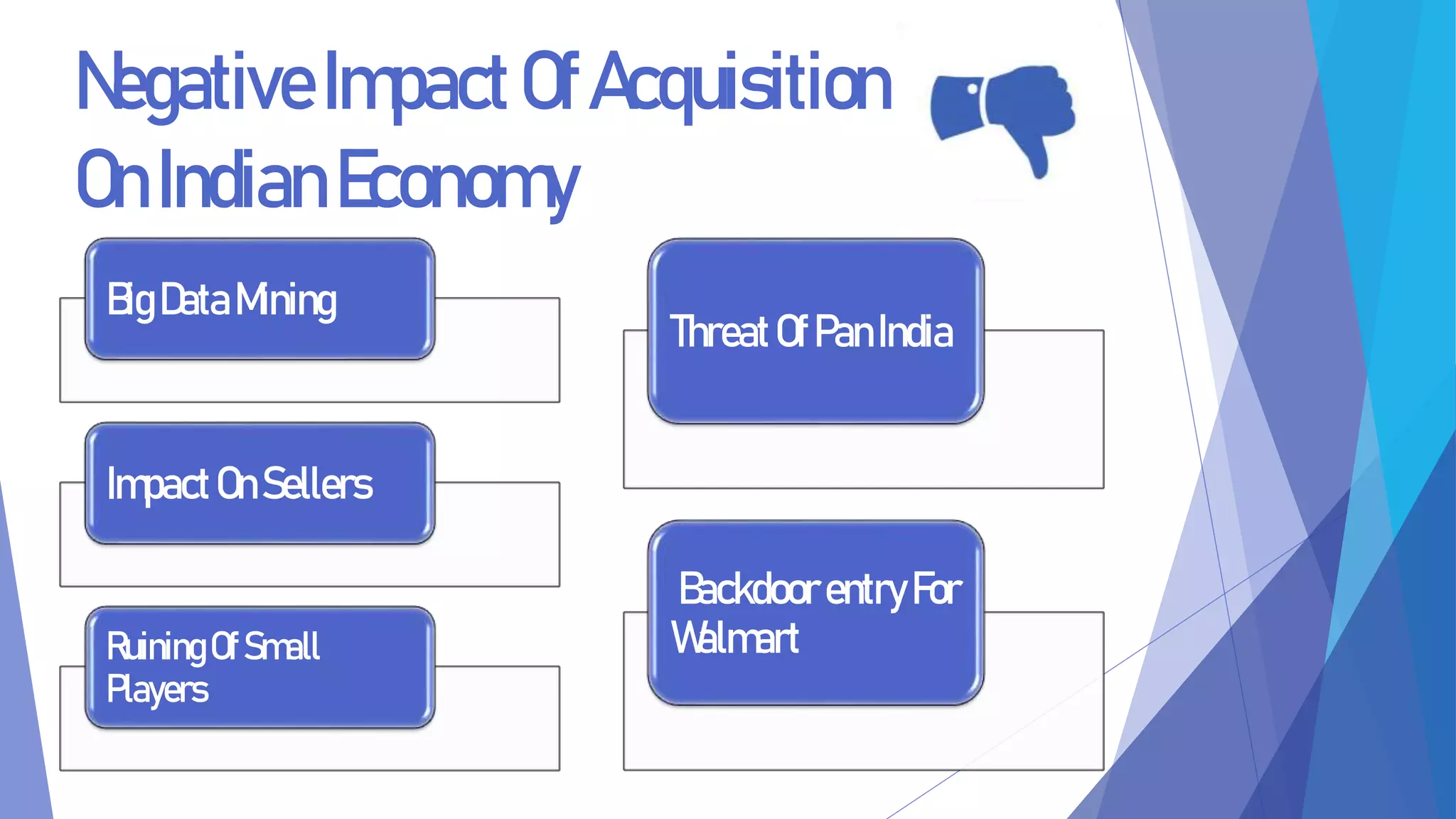 Negative Impact Of Acquisition On Indian Economy

Big Data Mining

Impact On Sellers

Ruining Of Small Players

Threat Of Pan India

Backdoor entry For Walmart